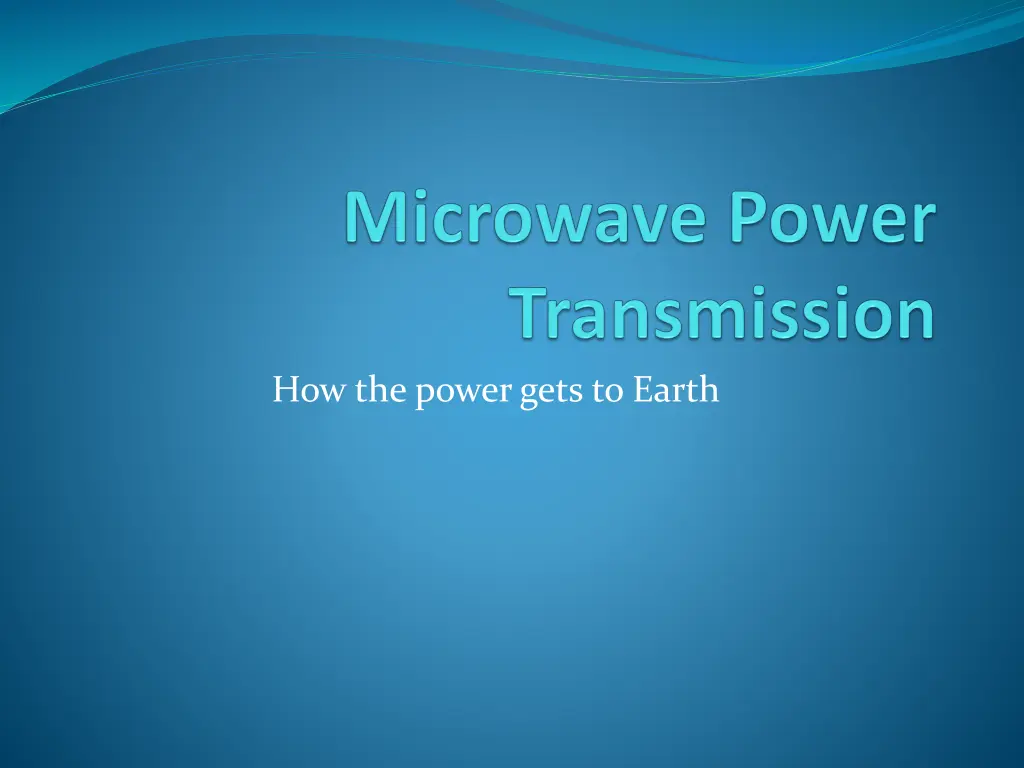 Microwave Power Transmission

How the power gets to Earth